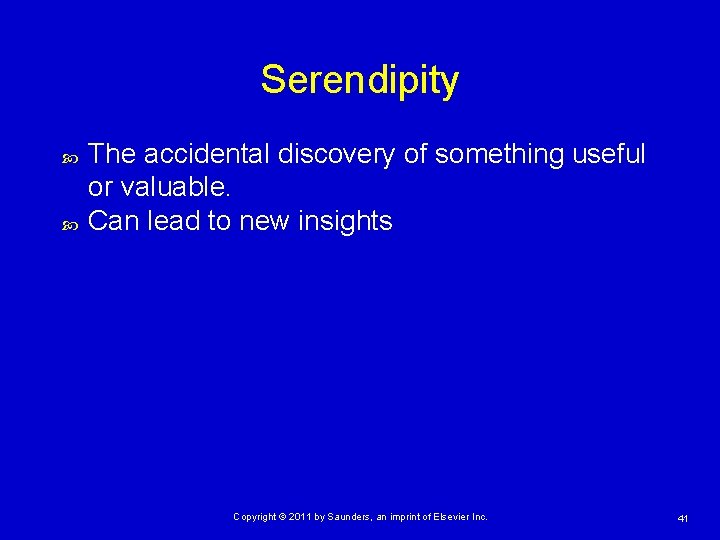 Serendipity

The accidental discovery of something useful or valuable.

Can lead to new insights

Copyright © 2011 by Saunders, an imprint of Elsevier Inc.

41